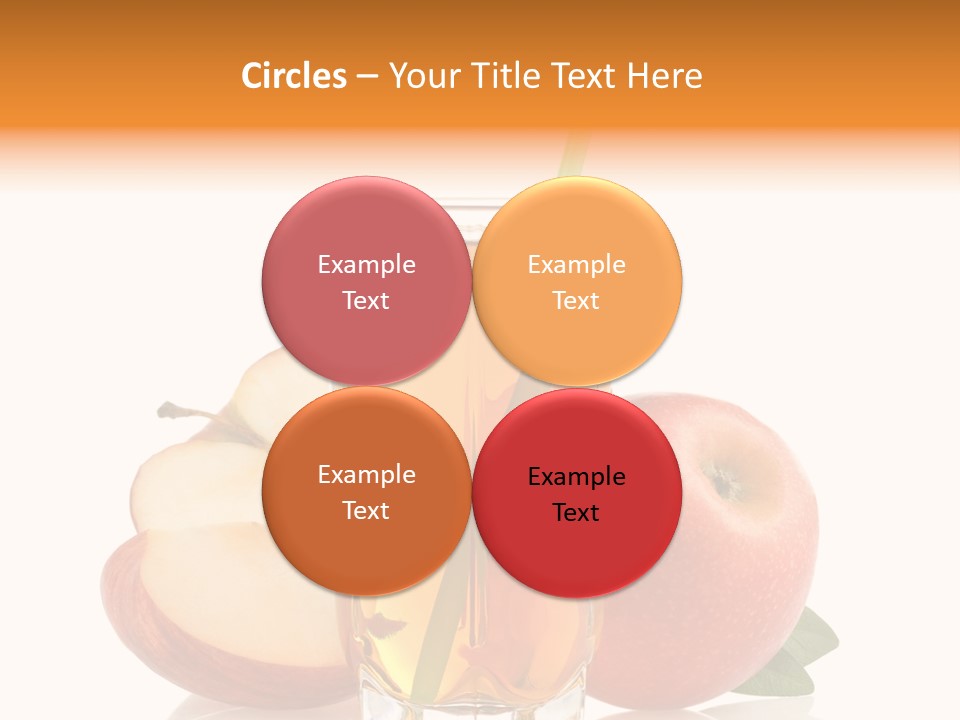 Circles – Your Title Text Here

Example Text

Example Text

Example Text

Example Text